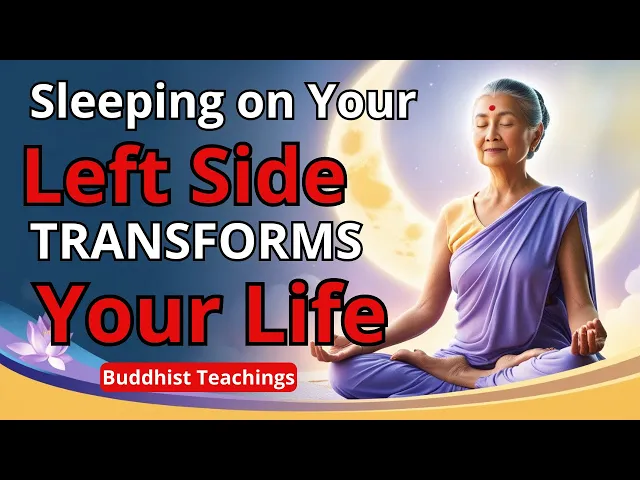 Sleeping on Your
Left Side
TRANSFORMS
Your Life

Buddhist Teachings